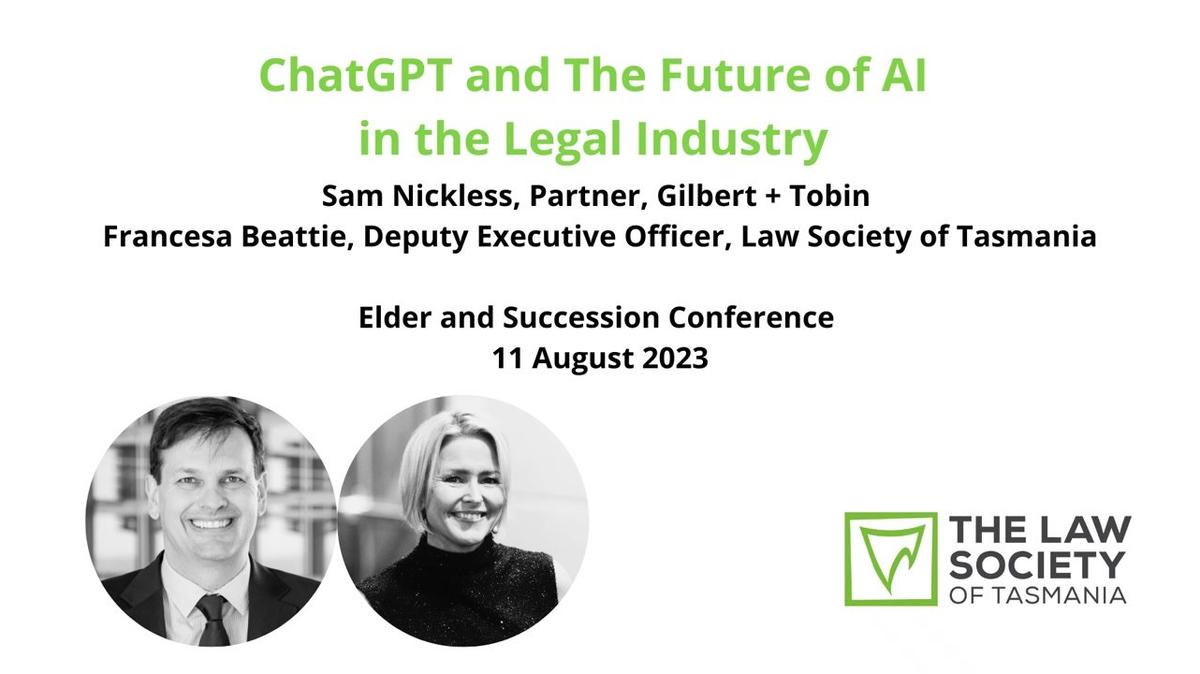 ChatGPT and The Future of AI in the Legal Industry

Sam Nickless, Partner, Gilbert + Tobin
Francesa Beattie, Deputy Executive Officer, Law Society of Tasmania

Elder and Succession Conference
11 August 2023

THE LAW SOCIETY OF TASMANIA